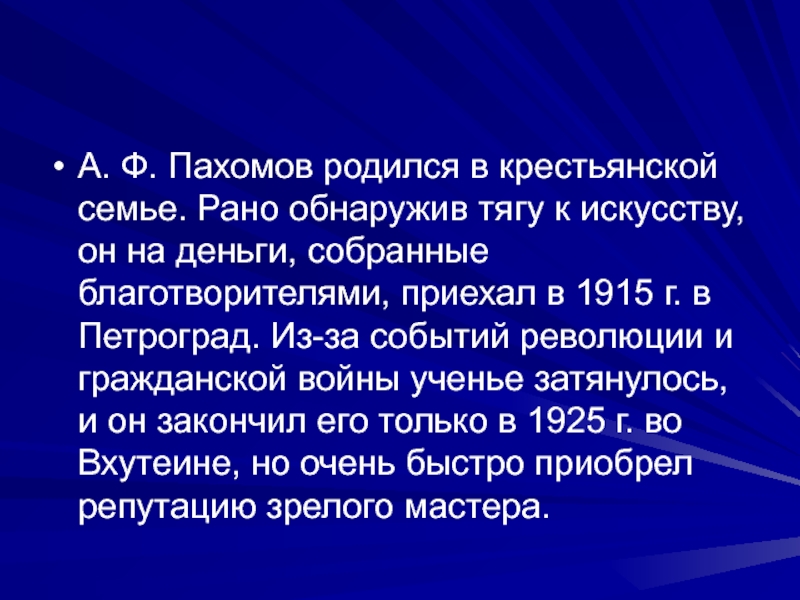 • А. Ф. Пахомов родился в крестьянской семье. Рано обнаружив тягу к искусству, он на деньги, собранные благотворителями, приехал в 1915 г. в Петроград. Из-за событий революции и гражданской войны ученье затянулось, и он закончил его только в 1925 г. во Вхутеине, но очень быстро приобрел репутацию зрелого мастера.